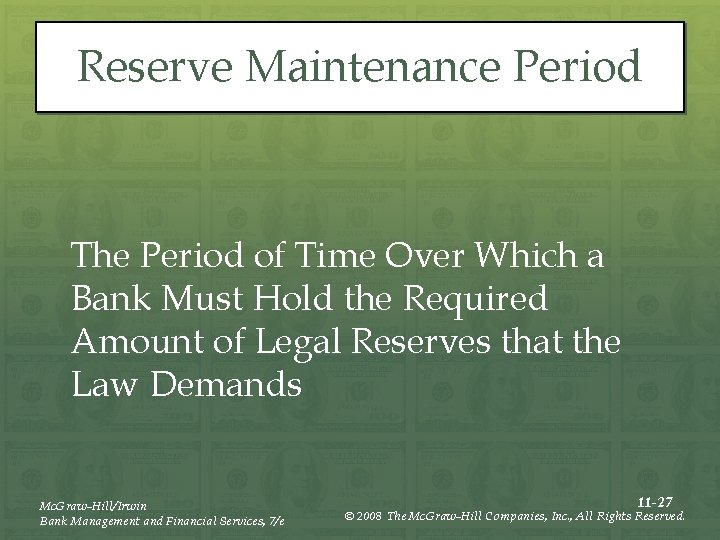 Reserve Maintenance Period

The Period of Time Over Which a Bank Must Hold the Required Amount of Legal Reserves that the Law Demands

McGraw-Hill/Irwin
Bank Management and Financial Services, 7/e

11-27
© 2008 The McGraw-Hill Companies, Inc., All Rights Reserved.